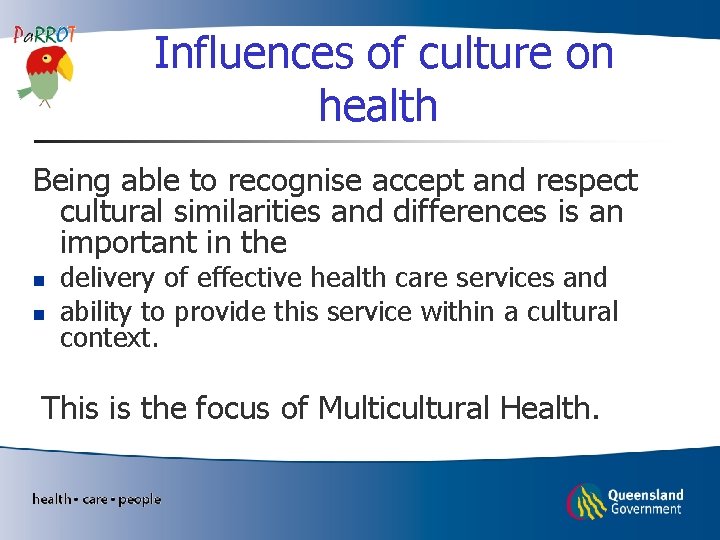 PaRROT

Influences of culture on health

Being able to recognise accept and respect cultural similarities and differences is an important in the

- delivery of effective health care services and
- ability to provide this service within a cultural context.

This is the focus of Multicultural Health.

health • care • people

Queensland Government